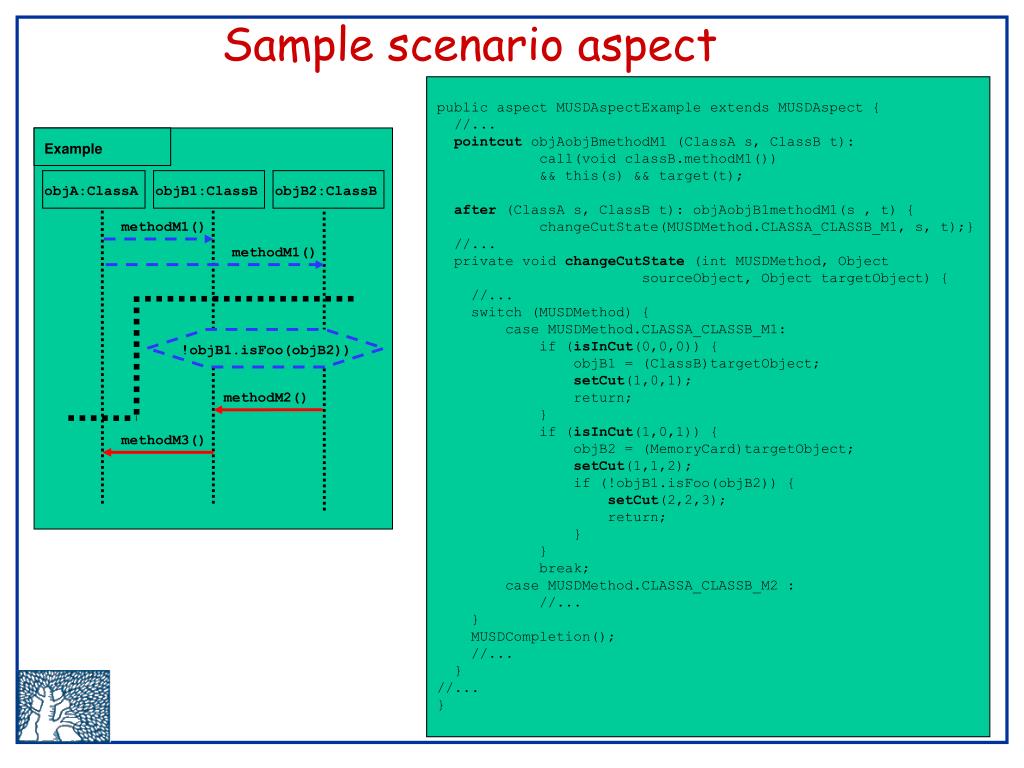 Sample scenario aspect

Example

objA:ClassA

objB1:ClassB

objB2:ClassB

methodM1()

methodM1()

!objB1.isFoo(objB2))

methodM2()

methodM3()

public aspect MUSDAspectExample extends MUSDAspect {
//...
pointcut objAobjBmethodM1 (ClassA s, ClassB t):
call(void classB.methodM1())
&& this(s) && target(t);

after (ClassA s, ClassB t): objAobjB1methodM1(s , t) {
changeCutState(MUSDMethod.CLASSA_CLASSB_M1, s, t);}
//...
private void changeCutState (int MUSDMethod, Object
sourceObject, Object targetObject) {
//...
switch (MUSDMethod) {
case MUSDMethod.CLASSA_CLASSB_M1:
if (isInCut(0,0,0)) {
objB1 = (ClassB)targetObject;
setCut(1,0,1);
return;
}
if (isInCut(1,0,1)) {
objB2 = (MemoryCard)targetObject;
setCut(1,1,2);
if (!objB1.isFoo(objB2)) {
setCut(2,2,3);
return;
}
}
break;
case MUSDMethod.CLASSA_CLASSB_M2 :
//...
}
MUSDCompletion();
//...
}
//...
}